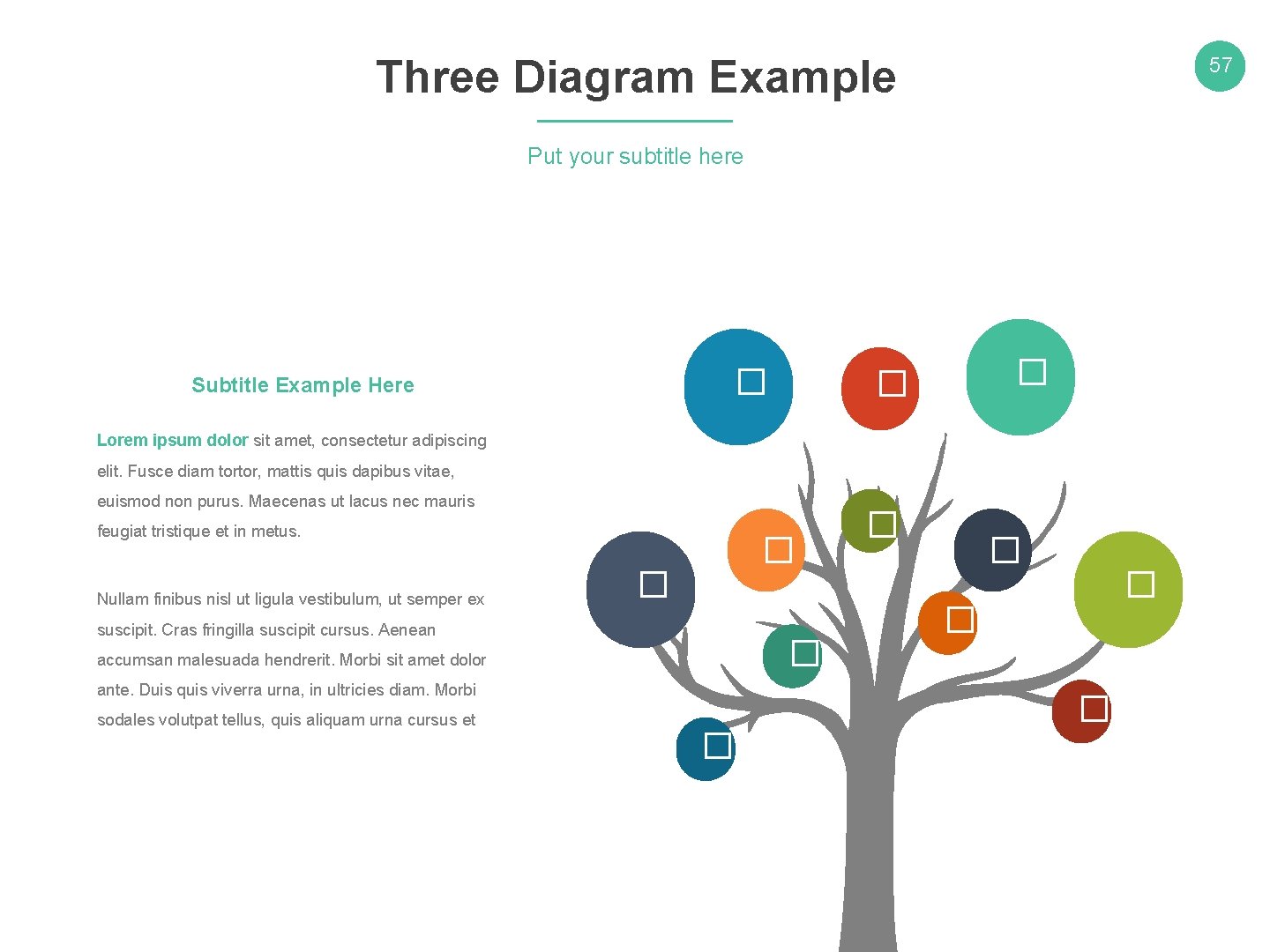 Three Diagram Example

57

Put your subtitle here

Subtitle Example Here

Lorem ipsum dolor sit amet, consectetur adipiscing elit. Fusce diam tortor, mattis quis dapibus vitae, euismod non purus. Maecenas ut lacus nec mauris feugiat tristique et in metus.

Nullam finibus nisl ut ligula vestibulum, ut semper ex suscipit. Cras fringilla suscipit cursus. Aenean accumsan malesuada hendrerit. Morbi sit amet dolor ante. Duis quis viverra urna, in ultricies diam. Morbi sodales volutpat tellus, quis aliquam urna cursus et